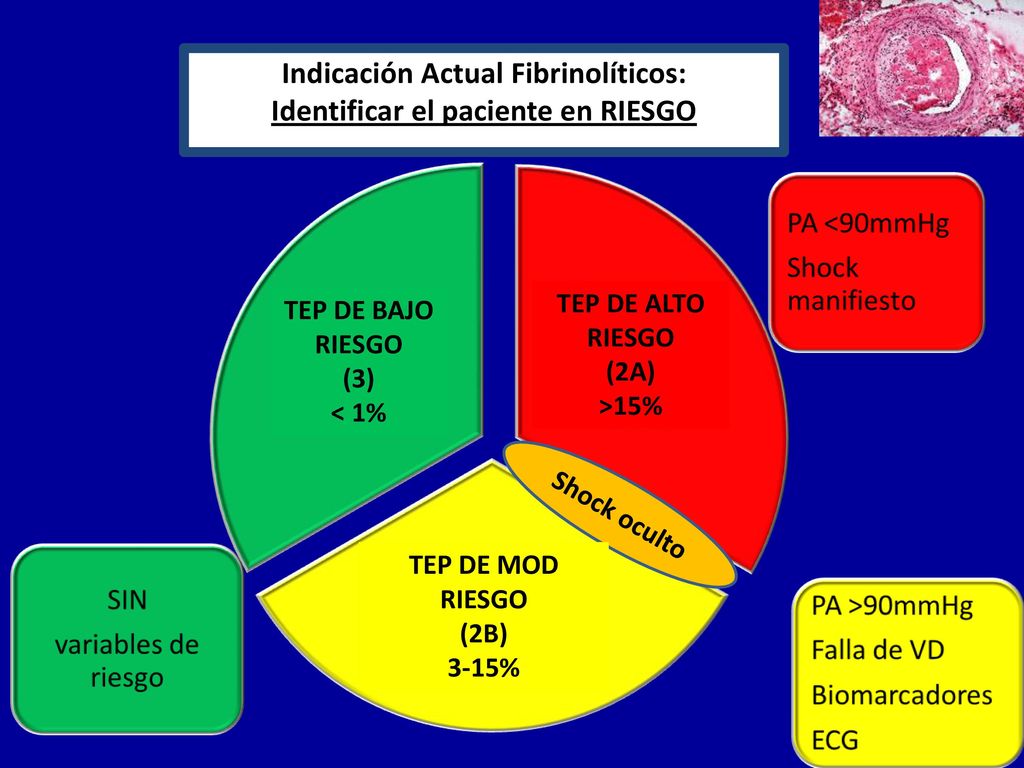 Indicación Actual Fibrinolíticos:
Identificar el paciente en RIESGO

TEP DE BAJO RIESGO
(3)
< 1%

TEP DE ALTO RIESGO
(2A)
>15%

PA <90mmHg
Shock manifiesto

Shock oculto

TEP DE MOD RIESGO
(2B)
3-15%

SIN
variables de riesgo

PA >90mmHg
Falla de VD
Biomarcadores
ECG